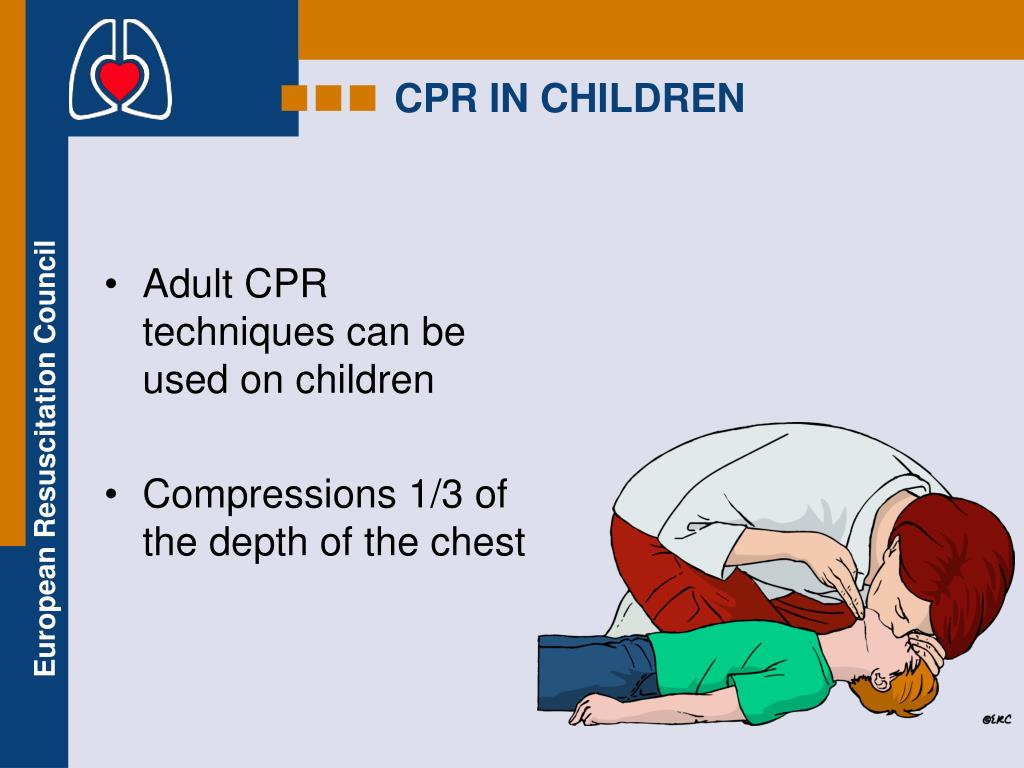 European Resuscitation Council

CPR IN CHILDREN

• Adult CPR techniques can be used on children

• Compressions 1/3 of the depth of the chest

©ERC